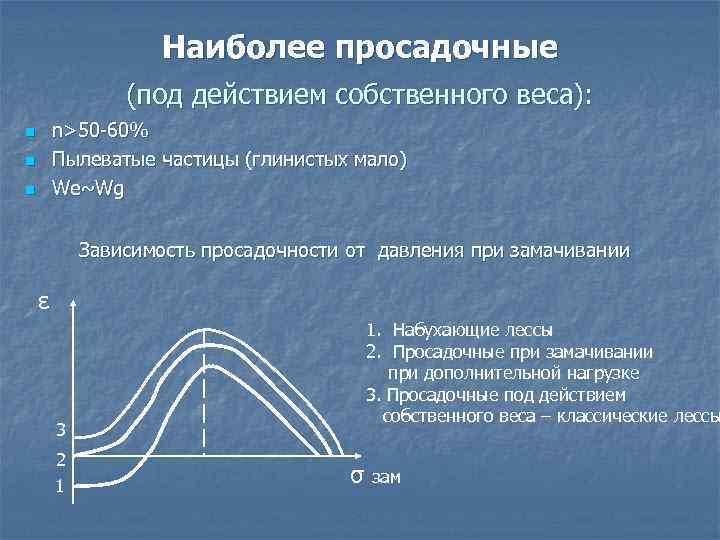 Наиболее просадочные

(под действием собственного веса):

- n>50-60%
- Пылеватые частицы (глинистых мало)
- We~Wg

Зависимость просадочности от давления при замачивании

ε

3

2

1

σ зам

1. Набухающие лессы
2. Просадочные при замачивании при дополнительной нагрузке
3. Просадочные под действием собственного веса – классические лессы